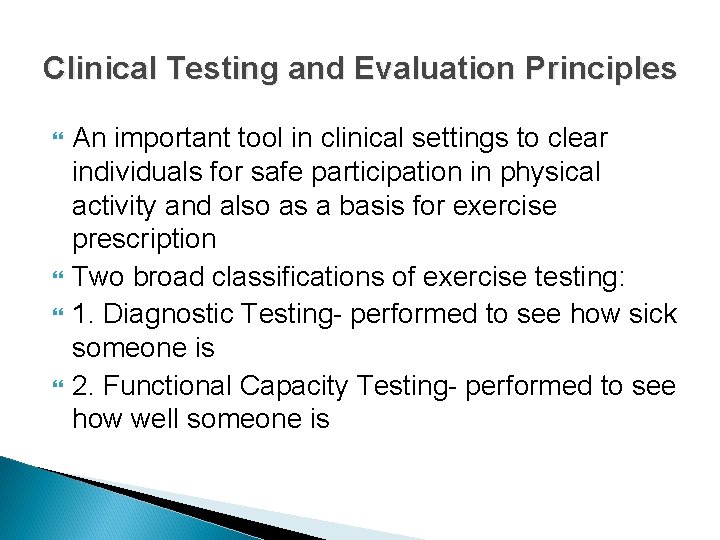 Clinical Testing and Evaluation Principles

An important tool in clinical settings to clear individuals for safe participation in physical activity and also as a basis for exercise prescription

Two broad classifications of exercise testing:

1. Diagnostic Testing- performed to see how sick someone is

2. Functional Capacity Testing- performed to see how well someone is